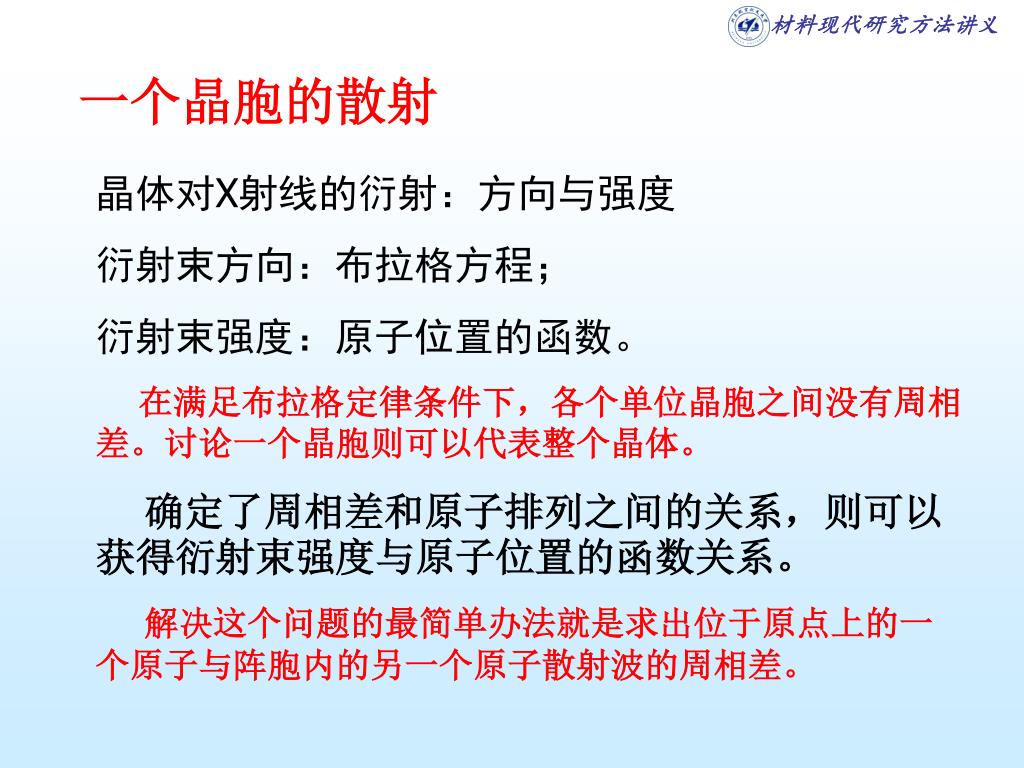 材料现代研究方法讲义

一个晶胞的散射

晶体对X射线的衍射：方向与强度

衍射束方向：布拉格方程；

衍射束强度：原子位置的函数。

在满足布拉格定律条件下，各个单位晶胞之间没有周相差。讨论一个晶胞则可以代表整个晶体。

确定了周相差和原子排列之间的关系，则可以获得衍射束强度与原子位置的函数关系。

解决这个问题的最简单办法就是求出位于原点上的一个原子与阵胞内的另一个原子散射波的周相差。